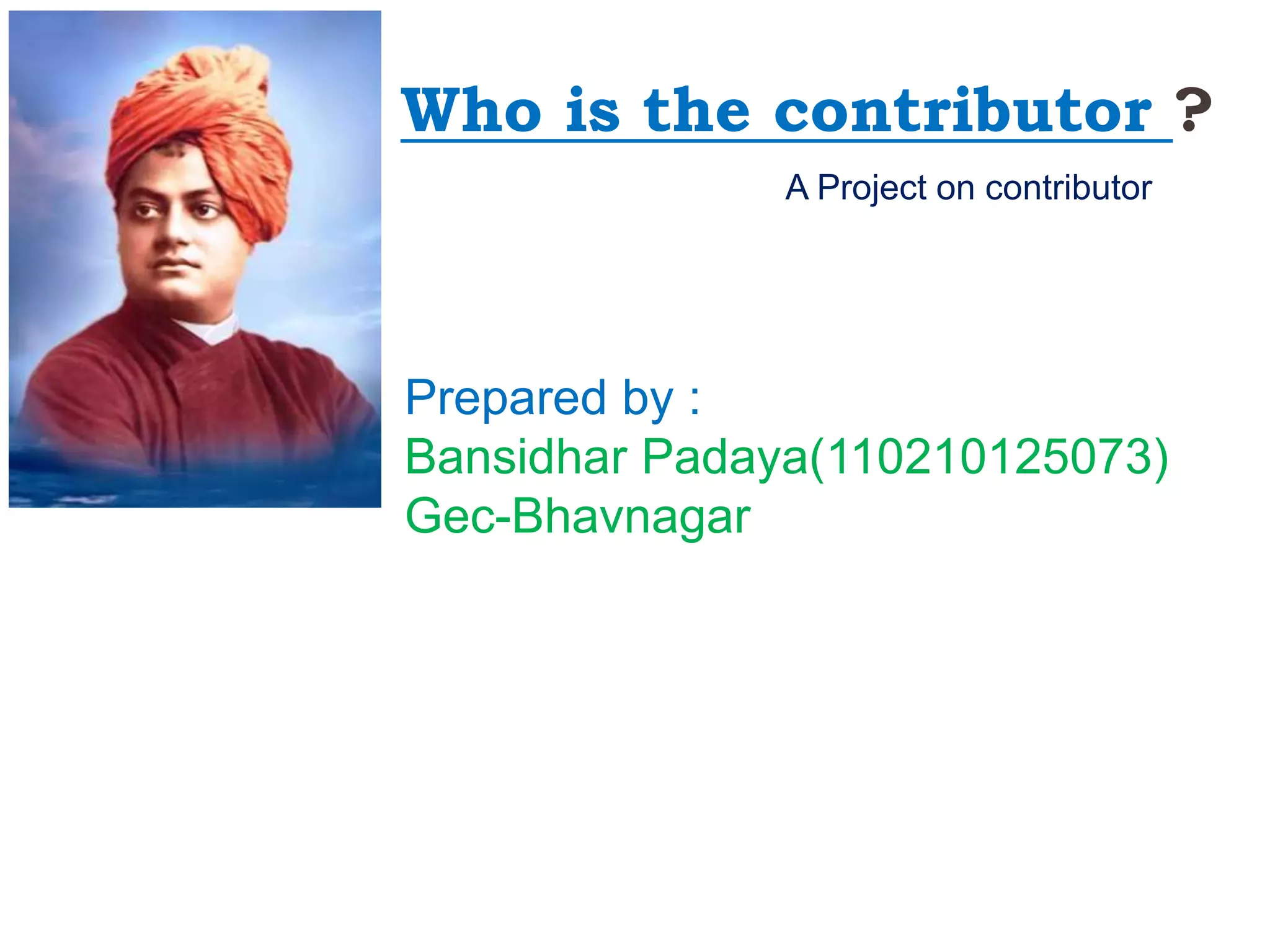 Who is the contributor ?

A Project on contributor

Prepared by :
Bansidhar Padaya(110210125073)
Gec-Bhavnagar